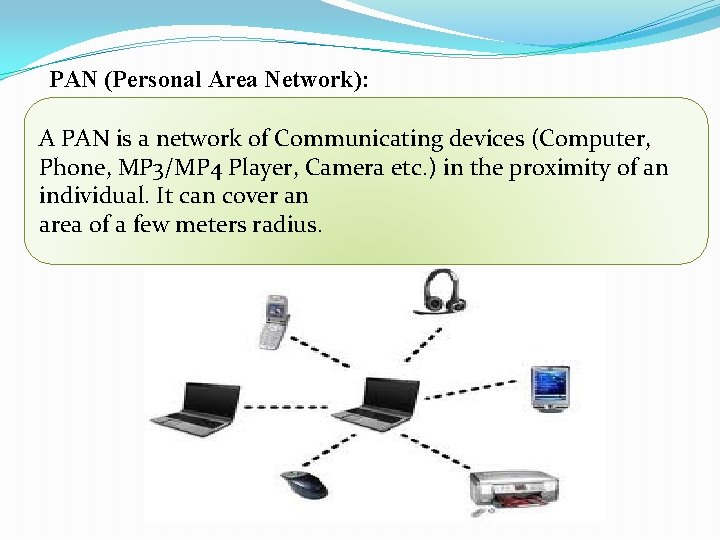 PAN (Personal Area Network):

A PAN is a network of Communicating devices (Computer, Phone, MP3/MP4 Player, Camera etc.) in the proximity of an individual. It can cover an area of a few meters radius.